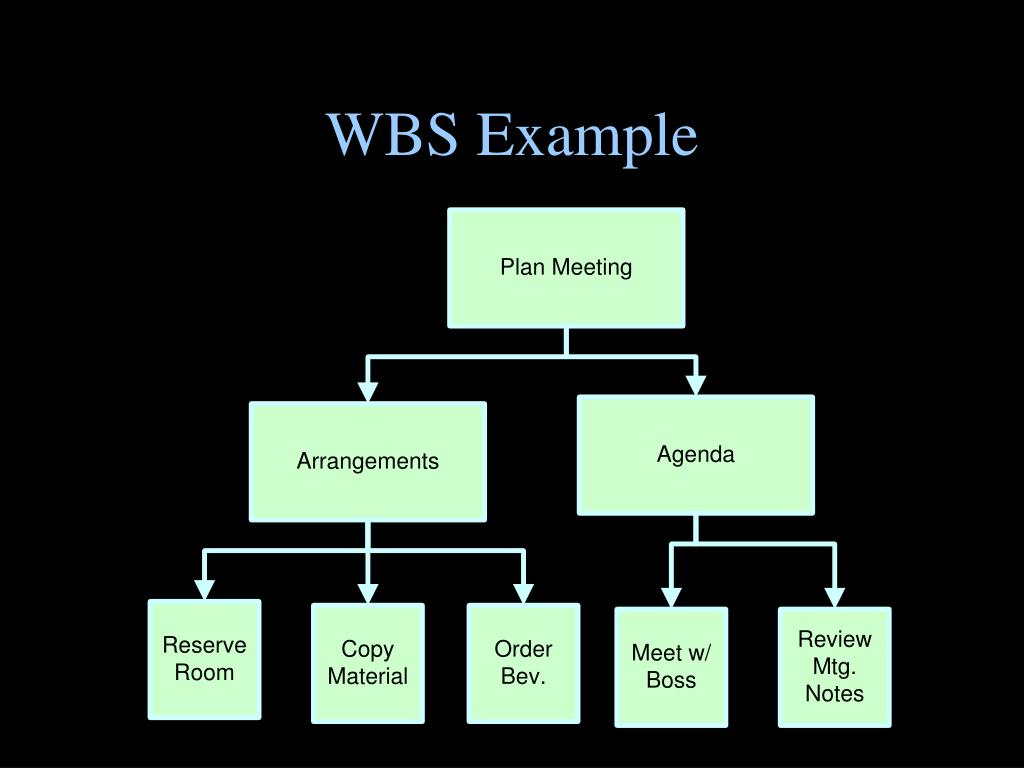 WBS Example

Plan Meeting

Arrangements

Agenda

Reserve Room

Copy Material

Order Bev.

Meet w/ Boss

Review Mtg. Notes